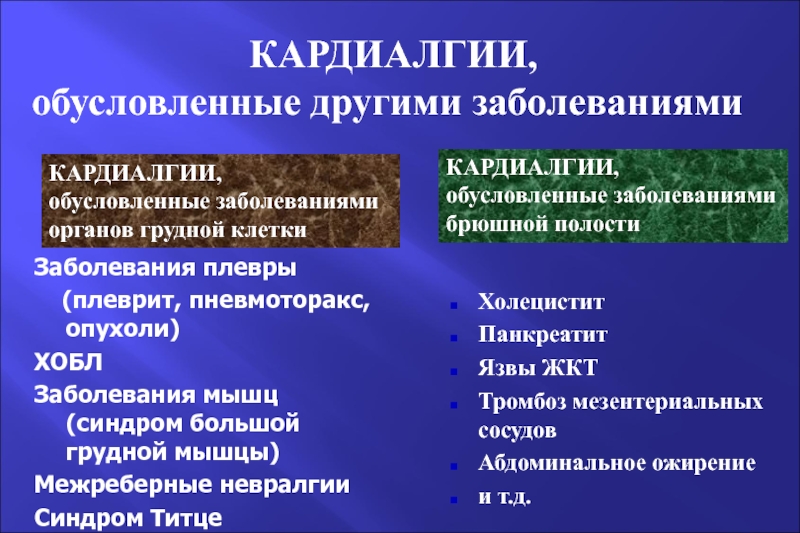 КАРДИАЛГИИ,
обусловленные другими заболеваниями

КАРДИАЛГИИ,
обусловленные заболеваниями органов грудной клетки

Заболевания плевры
(плеврит, пневмоторакс, опухоли)
ХОБЛ
Заболевания мышц
(синдром большой грудной мышцы)
Межреберные невралгии
Синдром Титце

КАРДИАЛГИИ,
обусловленные заболеваниями брюшной полости

Холецистит
Панкреатит
Язвы ЖКТ
Тромбоз мезентериальных сосудов
Абдоминальное ожирение
и т.д.